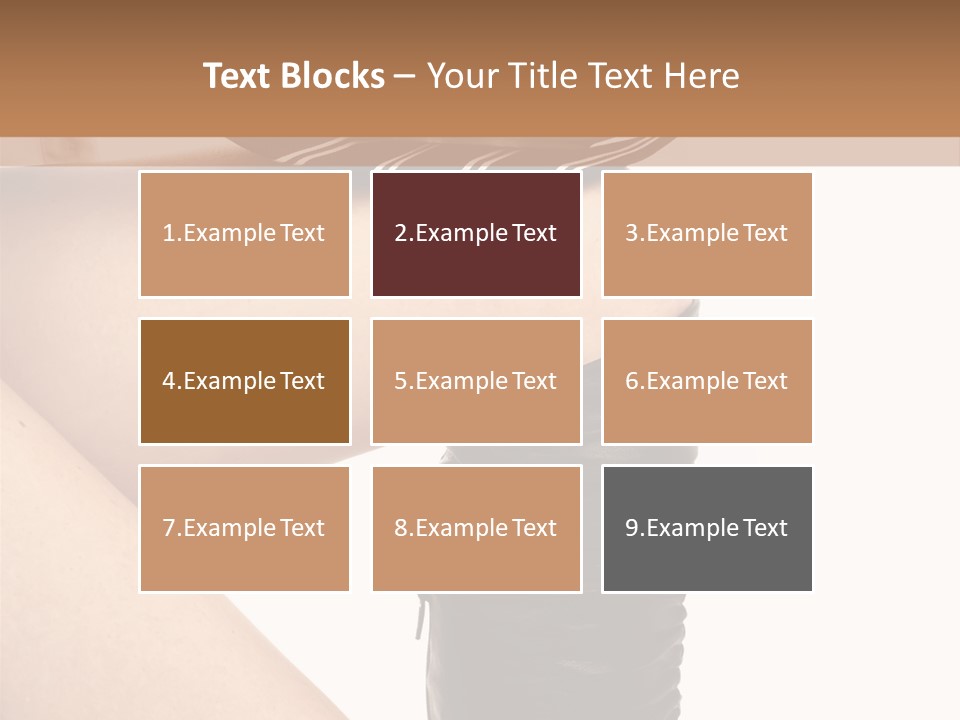 Text Blocks – Your Title Text Here

1.Example Text

2.Example Text

3.Example Text

4.Example Text

5.Example Text

6.Example Text

7.Example Text

8.Example Text

9.Example Text